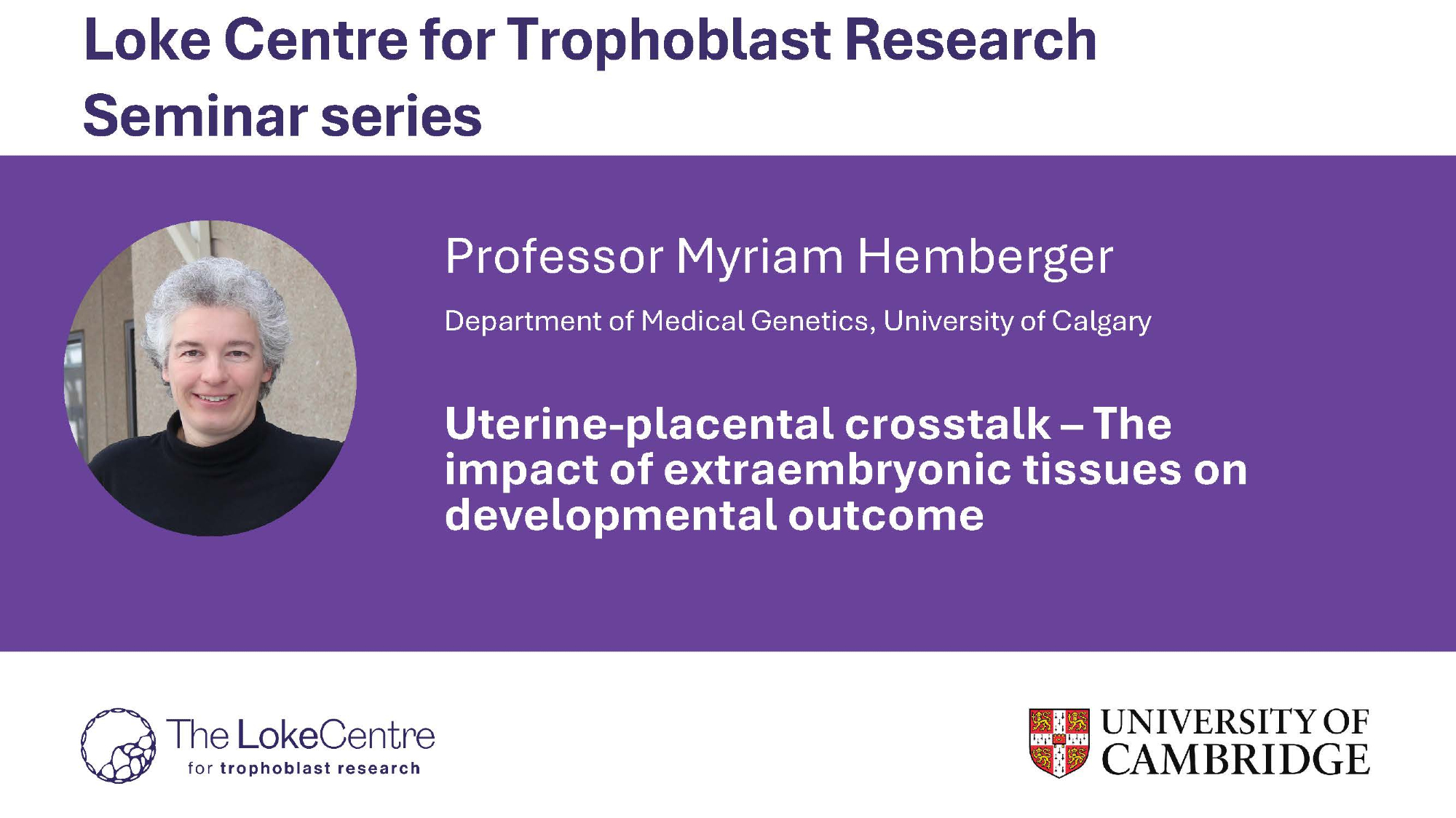 Loke Centre for Trophoblast Research Seminar series

Professor Myriam Hemberger

Department of Medical Genetics, University of Calgary

Uterine-placental crosstalk – The impact of extraembryonic tissues on developmental outcome

The LokeCentre
for trophoblast research

UNIVERSITY OF CAMBRIDGE